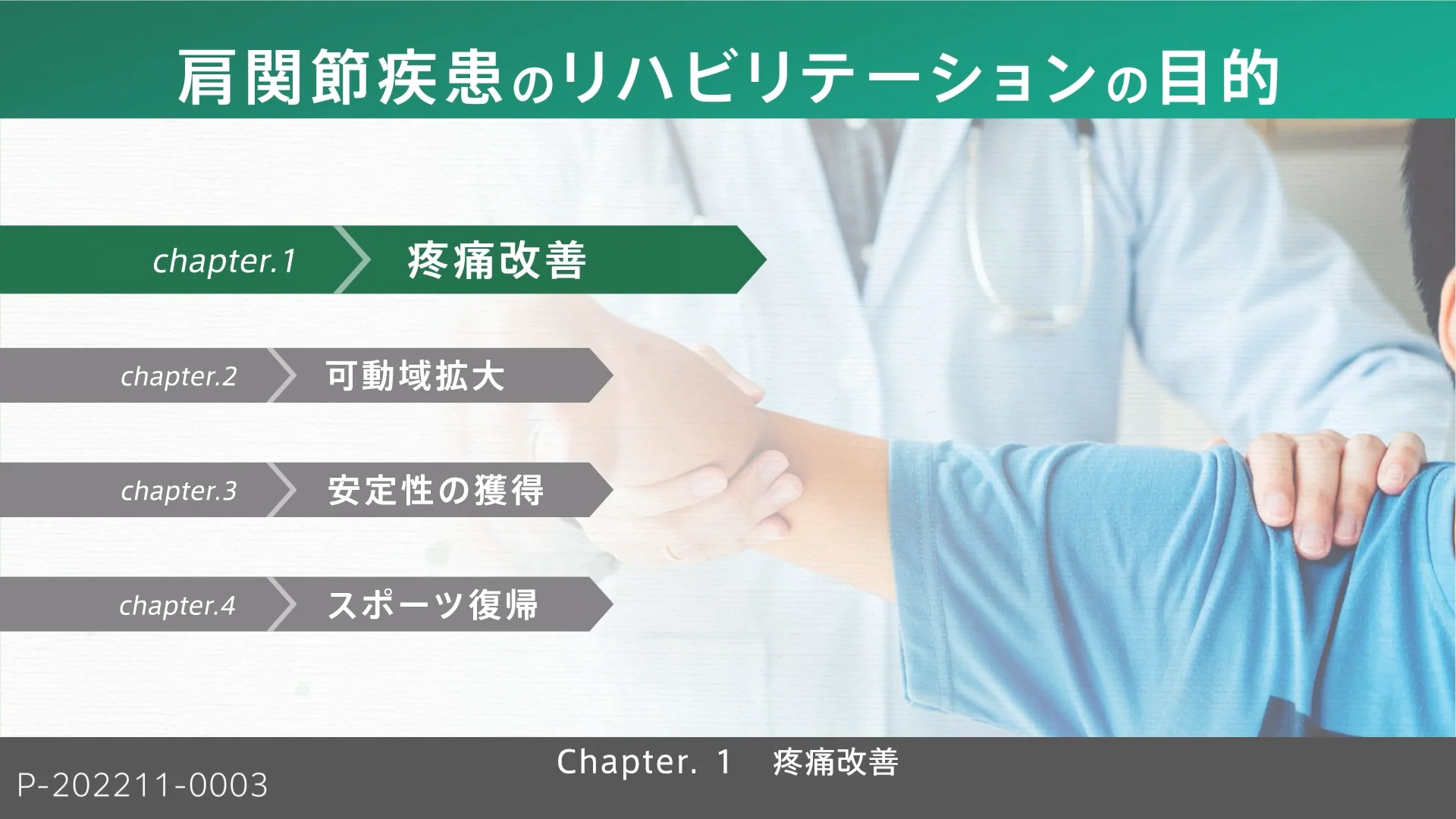 肩関節疾患のリハビリテーションの目的

chapter.1 疼痛改善

chapter.2 可動域拡大

chapter.3 安定性の獲得

chapter.4 スポーツ復帰

Chapter. 1 疼痛改善

P-202211-0003